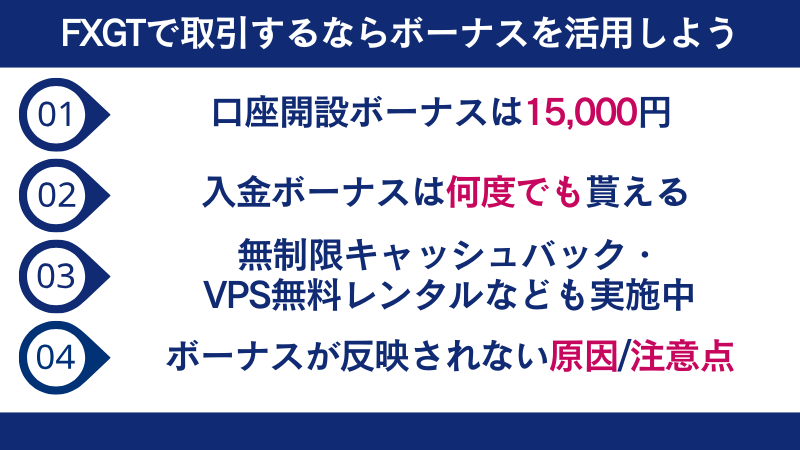 FXGTで取引するならボーナスを活用しよう

01 口座開設ボーナスは15,000円

02 入金ボーナスは何度でも貰える

03 無制限キャッシュバック・VPS無料レンタルなども実施中

04 ボーナスが反映されない原因/注意点